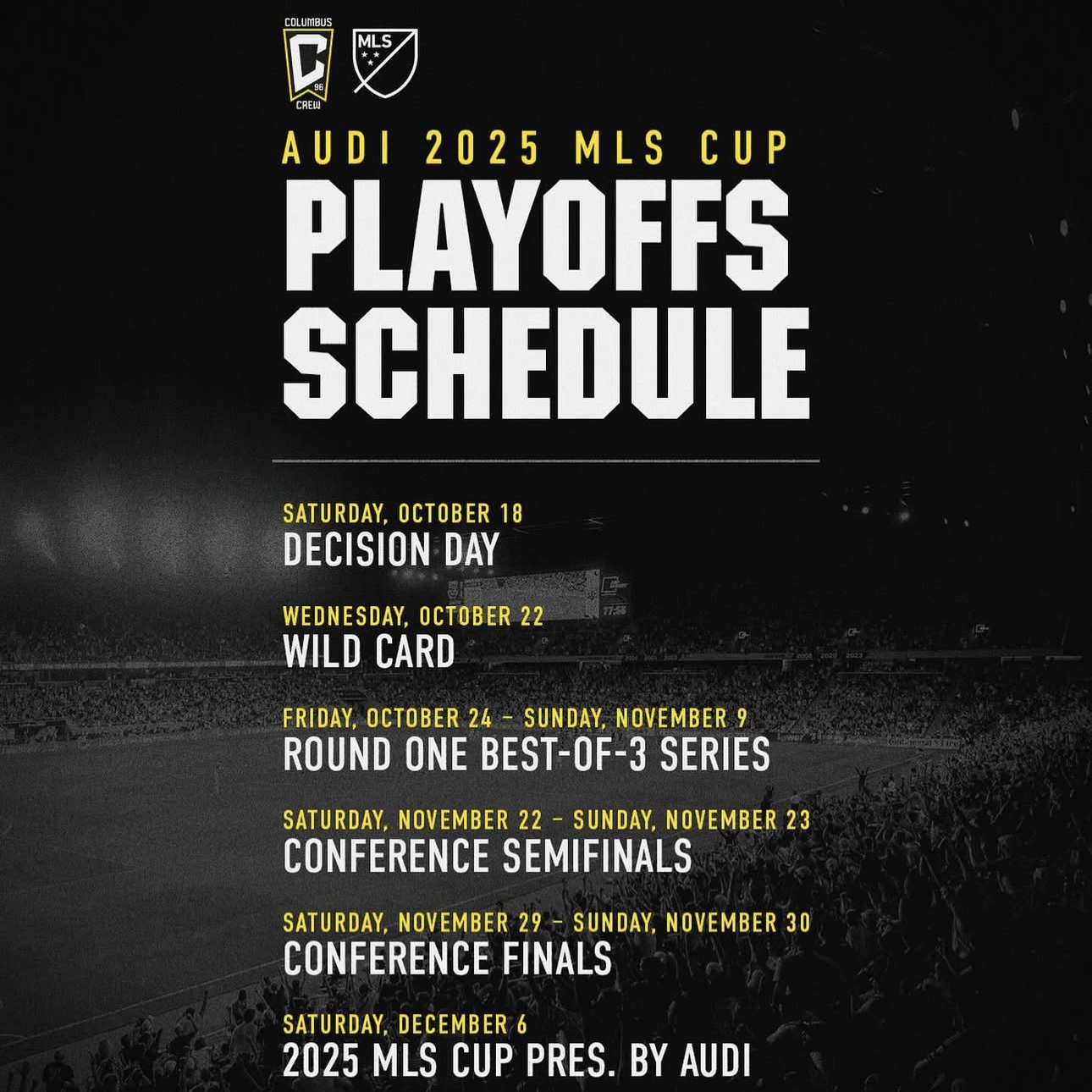 COLUMBUS C 96 CREW

MLS

AUDI 2025 MLS CUP

PLAYOFFS SCHEDULE

SATURDAY, OCTOBER 18
DECISION DAY

WEDNESDAY, OCTOBER 22
WILD CARD

FRIDAY, OCTOBER 24 – SUNDAY, NOVEMBER 9
ROUND ONE BEST-OF-3 SERIES

SATURDAY, NOVEMBER 22 – SUNDAY, NOVEMBER 23
CONFERENCE SEMIFINALS

SATURDAY, NOVEMBER 29 – SUNDAY, NOVEMBER 30
CONFERENCE FINALS

SATURDAY, DECEMBER 6
2025 MLS CUP PRES. BY AUDI